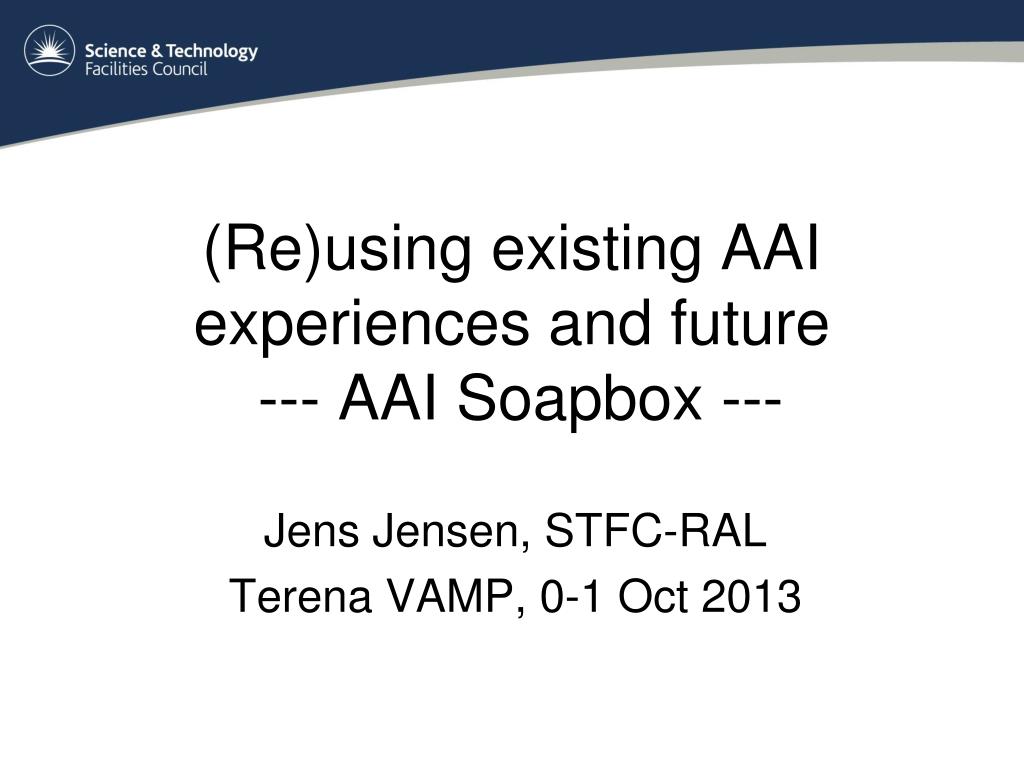 Science & Technology Facilities Council

(Re)using existing AAI experiences and future --- AAI Soapbox ---

Jens Jensen, STFC-RAL

Terena VAMP, 0-1 Oct 2013